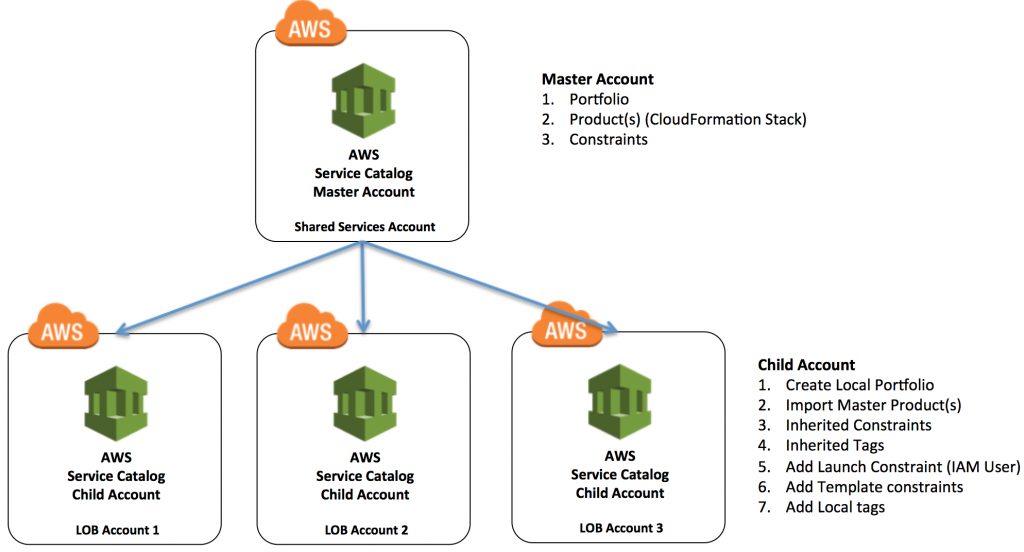 AWS

AWS
Service Catalog
Master Account

Shared Services Account

Master Account
1. Portfolio
2. Product(s) (CloudFormation Stack)
3. Constraints

AWS

AWS
Service Catalog
Child Account

LOB Account 1

AWS

AWS
Service Catalog
Child Account

LOB Account 2

AWS

AWS
Service Catalog
Child Account

LOB Account 3

Child Account
1. Create Local Portfolio
2. Import Master Product(s)
3. Inherited Constraints
4. Inherited Tags
5. Add Launch Constraint (IAM User)
6. Add Template constraints
7. Add Local tags